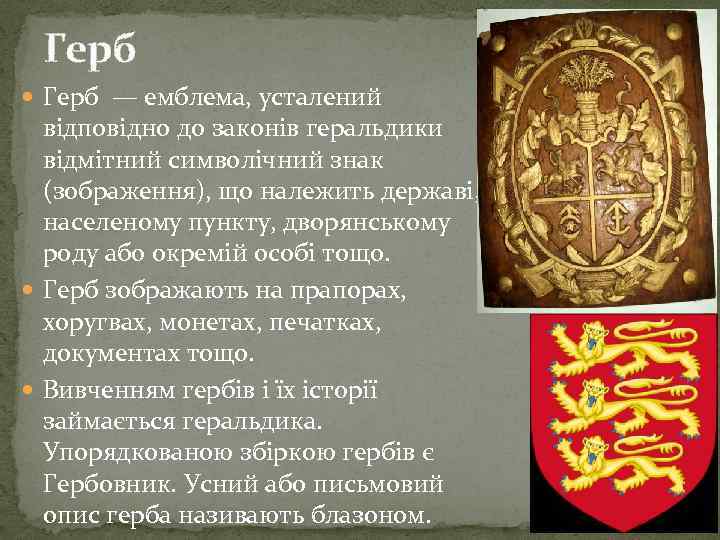 Герб

Герб — емблема, усталений відповідно до законів геральдики відмітний символічний знак (зображення), що належить державі, населеному пункту, дворянському роду або окремій особі тощо.

Герб зображають на прапорах, хоругвах, монетах, печатках, документах тощо.

Вивченням гербів і їх історії займається геральдика. Упорядкованою збіркою гербів є Гербовник. Усний або письмовий опис герба називають блазоном.